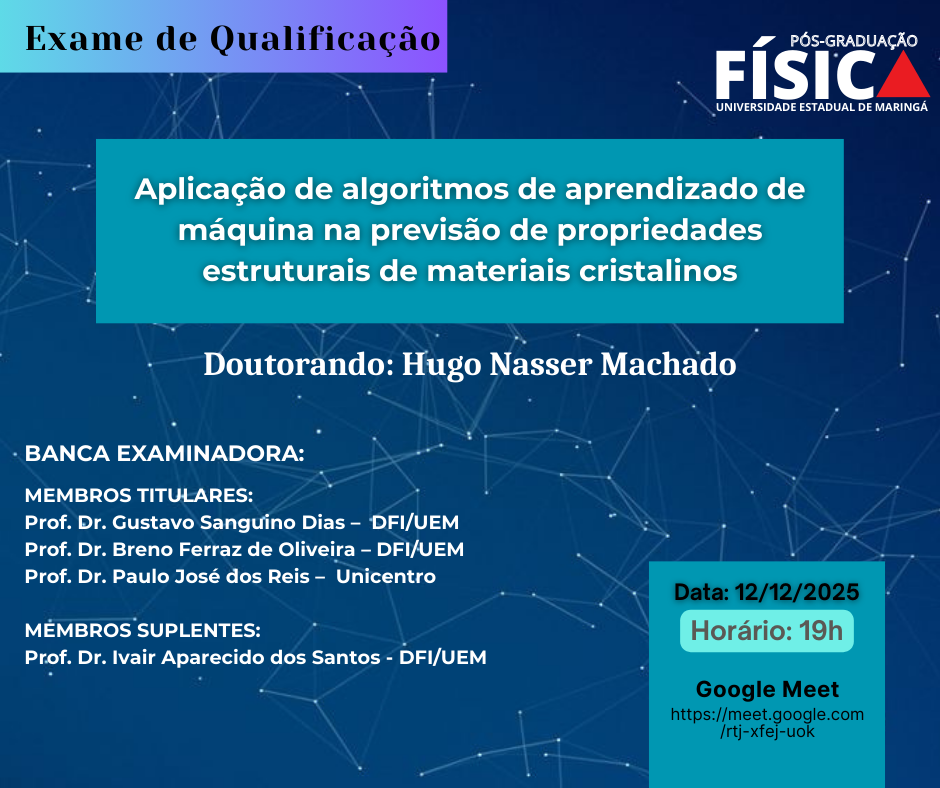 Exame de Qualificação

PÓS-GRADUAÇÃO
FÍSICA
UNIVERSIDADE ESTADUAL DE MARINGÁ

Aplicação de algoritmos de aprendizado de máquina na previsão de propriedades estruturais de materiais cristalinos

Doutorando: Hugo Nasser Machado

BANCA EXAMINADORA:

MEMBROS TITULARES:
Prof. Dr. Gustavo Sanguino Dias – DFI/UEM
Prof. Dr. Breno Ferraz de Oliveira – DFI/UEM
Prof. Dr. Paulo José dos Reis – Unicentro

MEMBROS SUPLENTES:
Prof. Dr. Ivair Aparecido dos Santos - DFI/UEM

Data: 12/12/2025
Horário: 19h

Google Meet
https://meet.google.com/rtj-xfej-uok